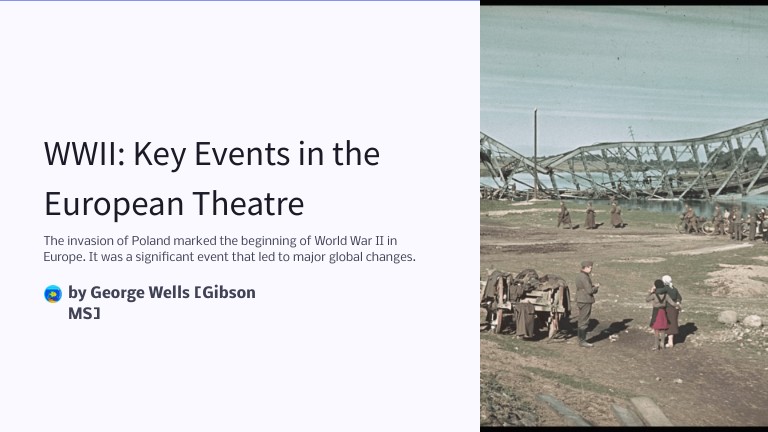 WWII: Key Events in the European Theatre

The invasion of Poland marked the beginning of World War II in Europe. It was a significant event that led to major global changes.

by George Wells [Gibson MS]